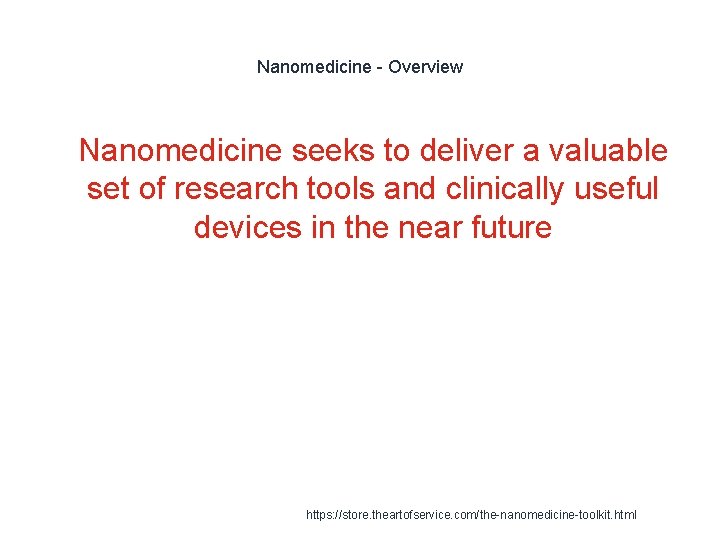 Nanomedicine - Overview

Nanomedicine seeks to deliver a valuable set of research tools and clinically useful devices in the near future

https://store.theartofservice.com/the-nanomedicine-toolkit.html